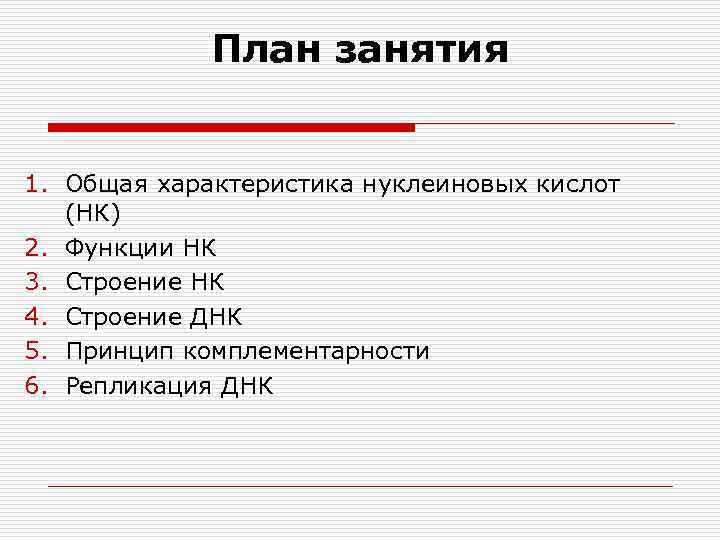 План занятия

1. Общая характеристика нуклеиновых кислот (НК)
2. Функции НК
3. Строение НК
4. Строение ДНК
5. Принцип комплементарности
6. Репликация ДНК